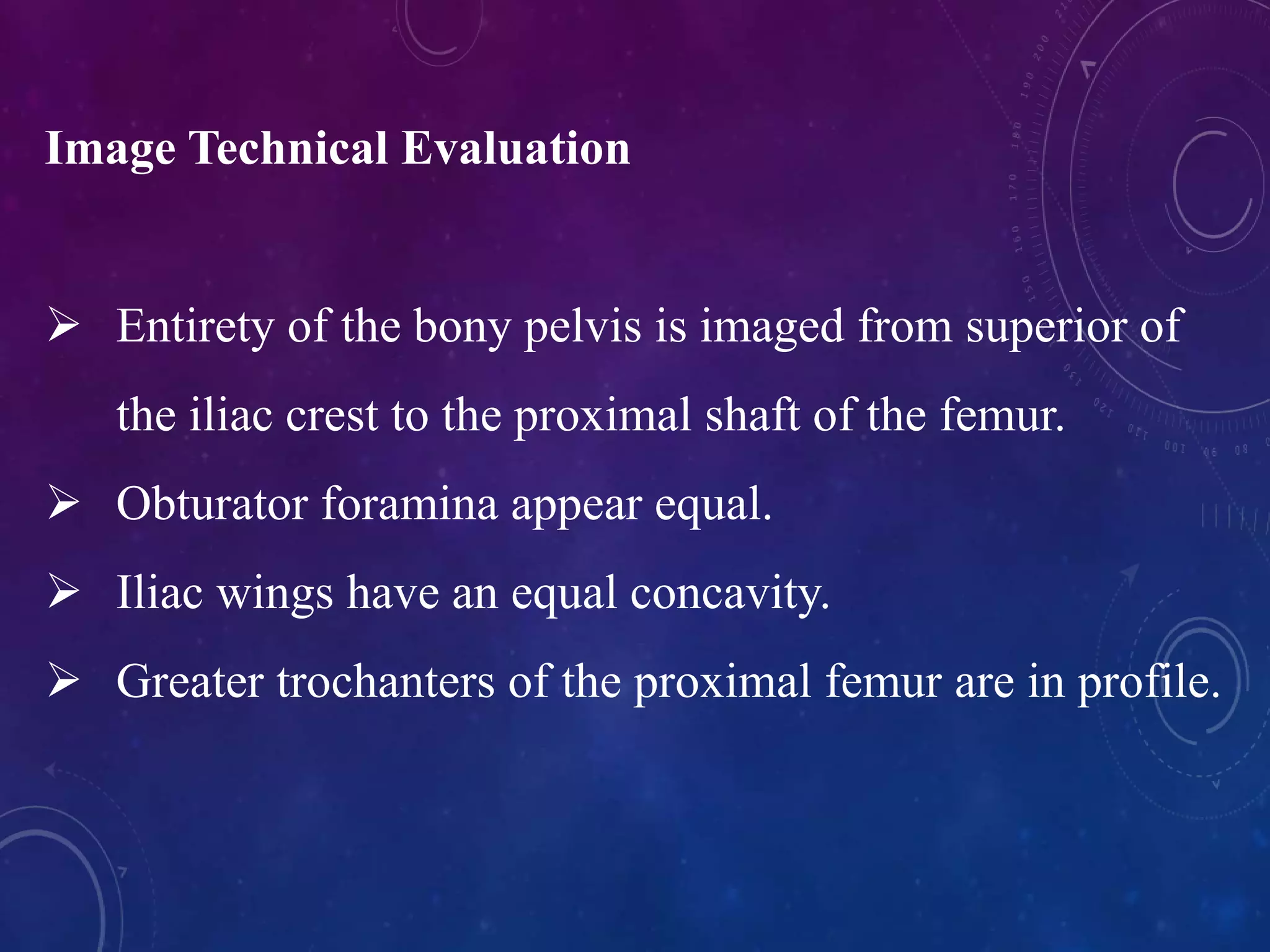 Image Technical Evaluation

➢ Entirety of the bony pelvis is imaged from superior of the iliac crest to the proximal shaft of the femur.

➢ Obturator foramina appear equal.

➢ Iliac wings have an equal concavity.

➢ Greater trochanters of the proximal femur are in profile.